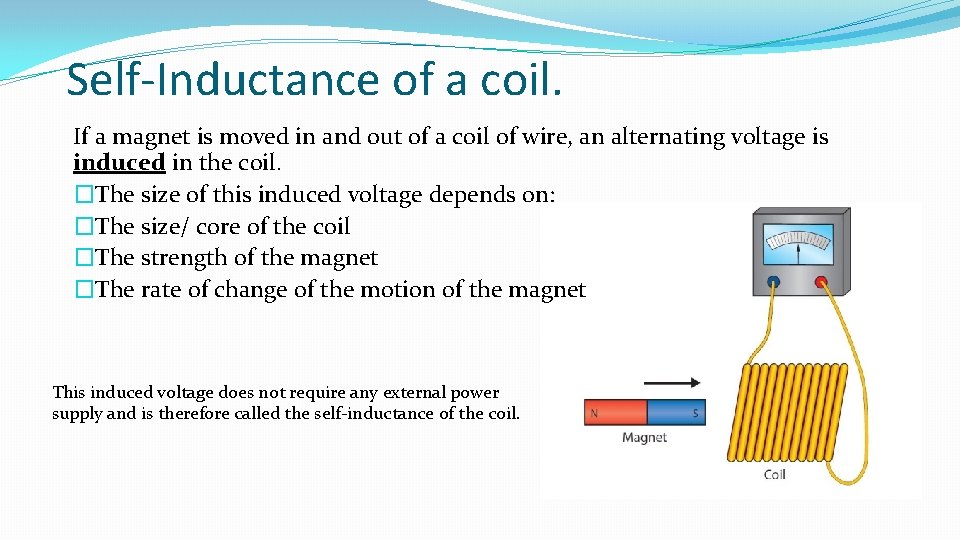 Self-Inductance of a coil.

If a magnet is moved in and out of a coil of wire, an alternating voltage is induced in the coil.

�The size of this induced voltage depends on:
�The size/ core of the coil
�The strength of the magnet
�The rate of change of the motion of the magnet

This induced voltage does not require any external power supply and is therefore called the self-inductance of the coil.

N S
Magnet
Coil